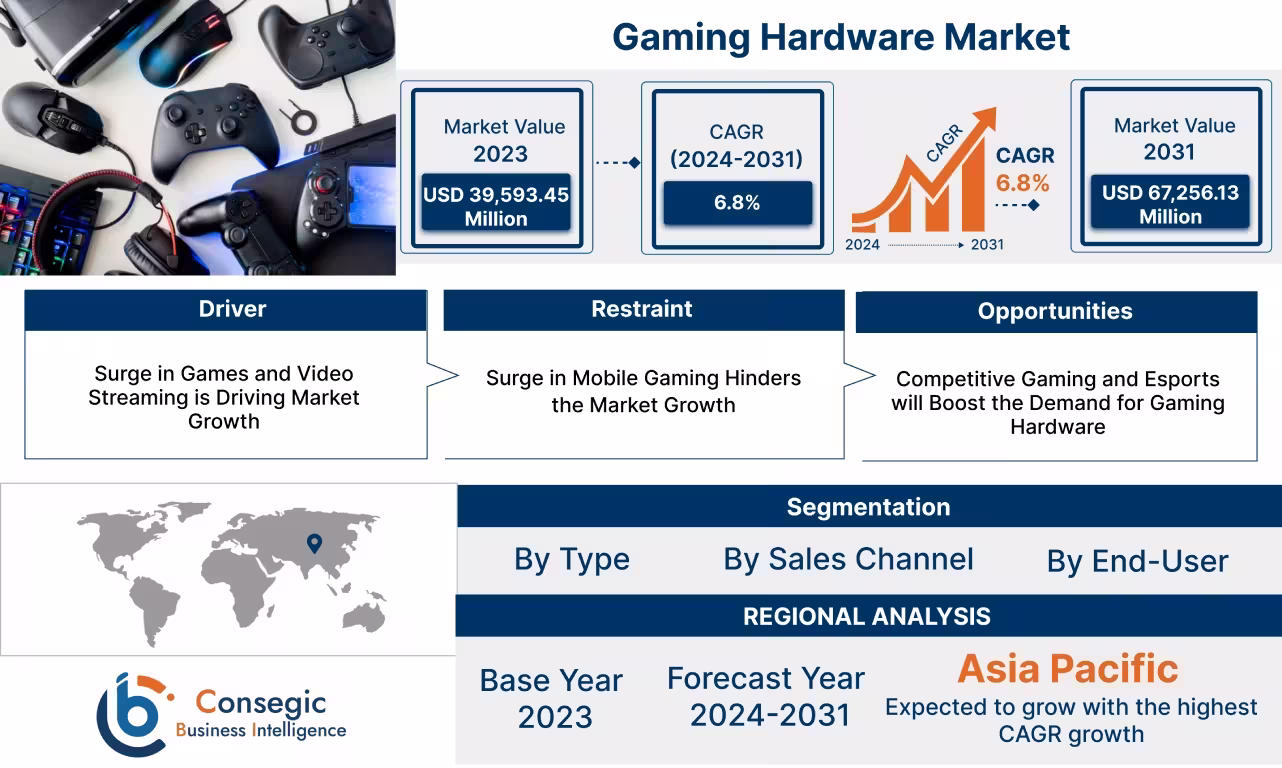 Gaming Hardware Market

Market Value 2023
USD 39,593.45 Million

CAGR (2024-2031)
6.8%

CAGR
CAGR 6.8%
2024 2031

Market Value 2031
USD 67,256.13 Million

Driver
Surge in Games and Video Streaming is Driving Market Growth

Restraint
Surge in Mobile Gaming Hinders the Market Growth

Opportunities
Competitive Gaming and Esports will Boost the Demand for Gaming Hardware

Segmentation
By Type
By Sales Channel
By End-User

REGIONAL ANALYSIS
Base Year 2023
Forecast Year 2024-2031
Asia Pacific
Expected to grow with the highest CAGR growth

Consegic Business Intelligence